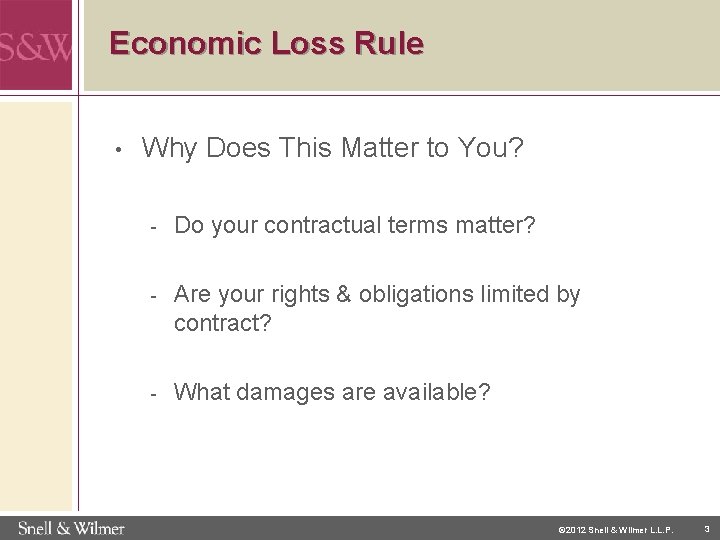 S&W

Economic Loss Rule

• Why Does This Matter to You?

- Do your contractual terms matter?

- Are your rights & obligations limited by contract?

- What damages are available?

Snell & Wilmer

©2012 Snell & Wilmer L.L.P.

3